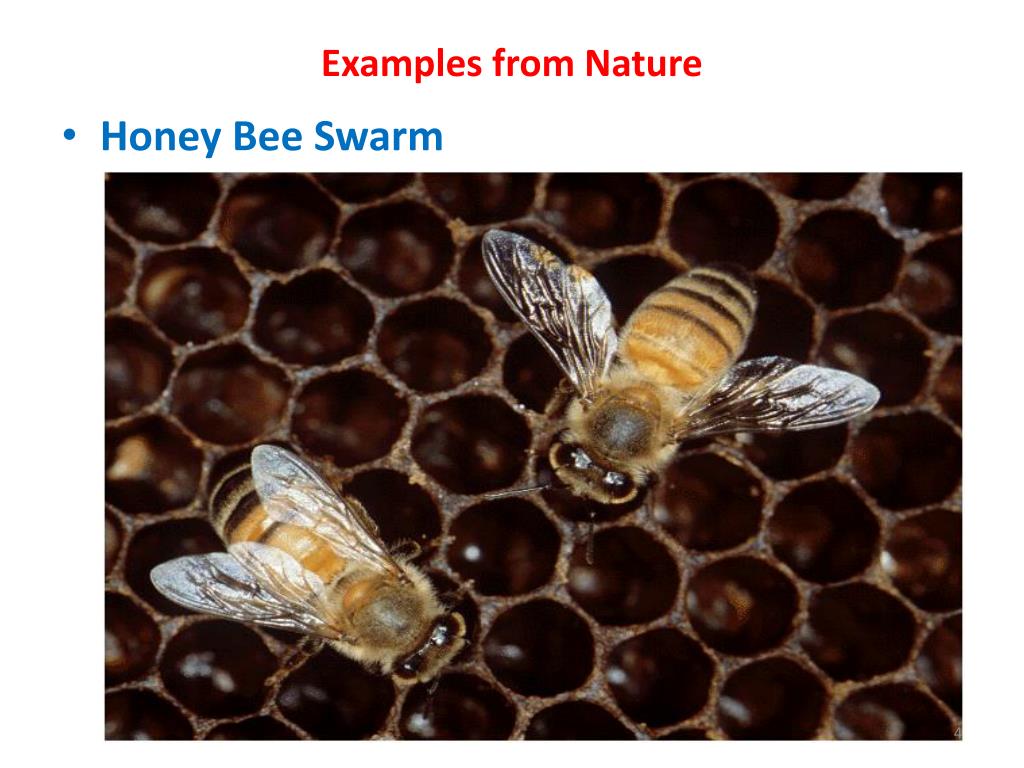 Examples from Nature

• Honey Bee Swarm

4